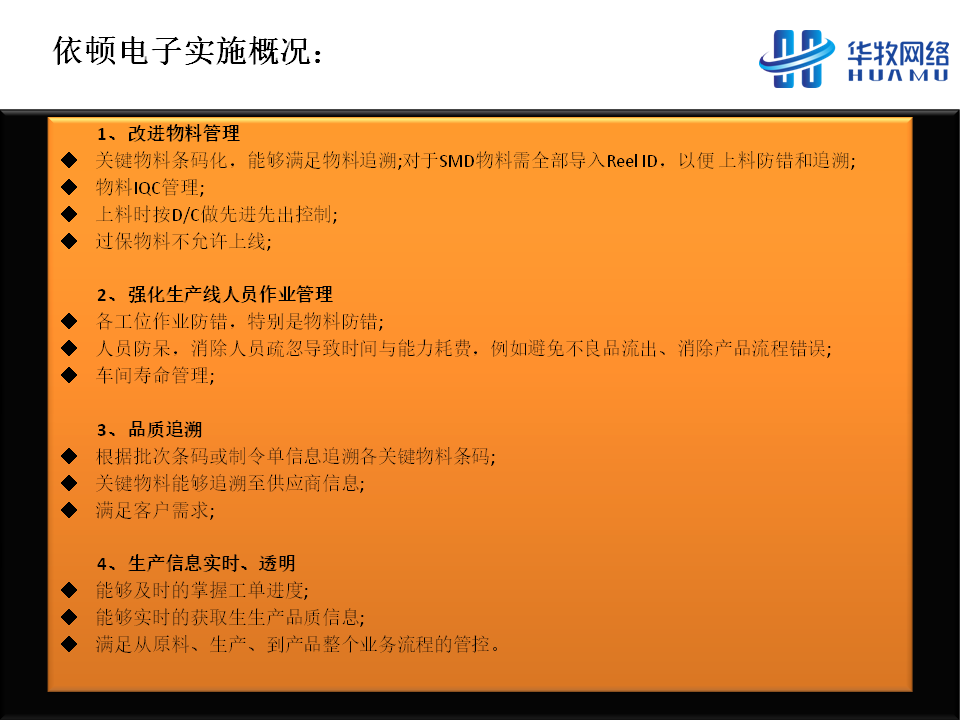 依顿电子实施概况：

华牧网络
HUAMU

1、改进物料管理
◆ 关键物料条码化，能够满足物料追溯;对于SMD物料需全部导入Reel ID，以便上料防错和追溯;
◆ 物料IQC管理;
◆ 上料时按D/C做先进先出控制;
◆ 过保物料不允许上线;

2、强化生产线人员作业管理
◆ 各工位作业防错，特别是物料防错;
◆ 人员防呆，消除人员疏忽导致时间与能力耗费，例如避免不良品流出、消除产品流程错误;
◆ 车间寿命管理;

3、品质追溯
◆ 根据批次条码或制令单信息追溯各关键物料条码;
◆ 关键物料能够追溯至供应商信息;
◆ 满足客户需求;

4、生产信息实时、透明
◆ 能够及时的掌握工单进度;
◆ 能够实时的获取生生产品质信息;
◆ 满足从原料、生产、到产品整个业务流程的管控。